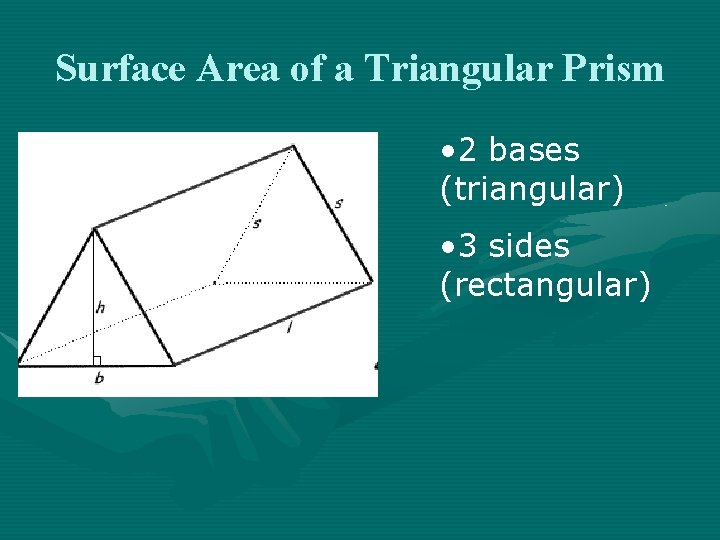 Surface Area of a Triangular Prism

s

s

h

l

b

•2 bases (triangular)

•3 sides (rectangular)